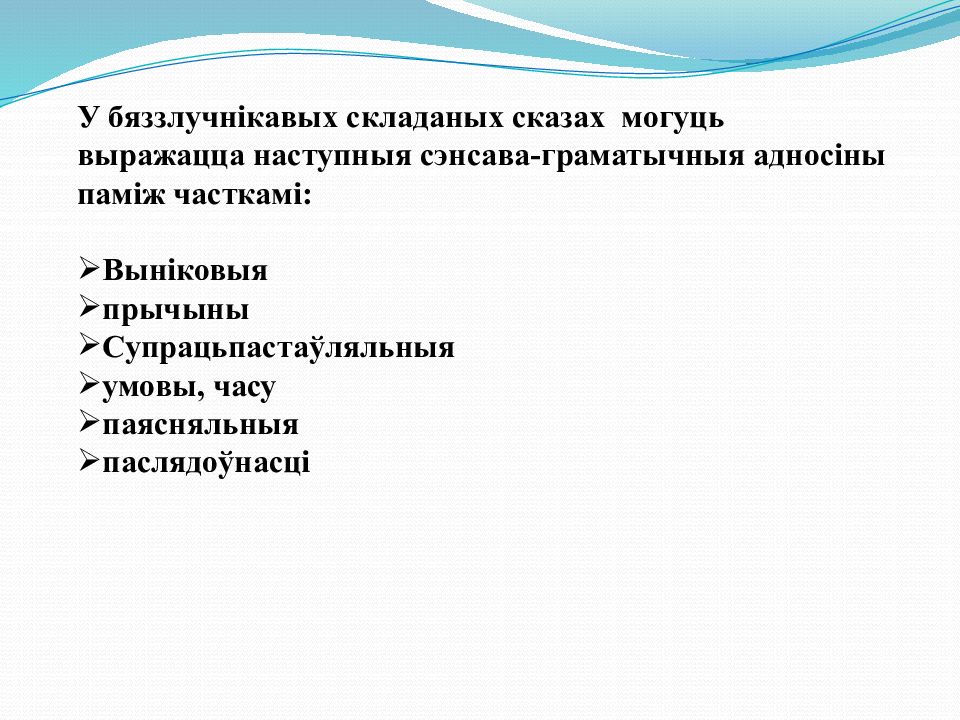 У бяззлучнікавых складаных сказах могуць выражацца наступныя сэнсава-граматычныя адносіны паміж часткамі:

➢Выніковыя
➢прычыны
➢Супрацьпастаўляльныя
➢умовы, часу
➢паясняльныя
➢паслядоўнасці